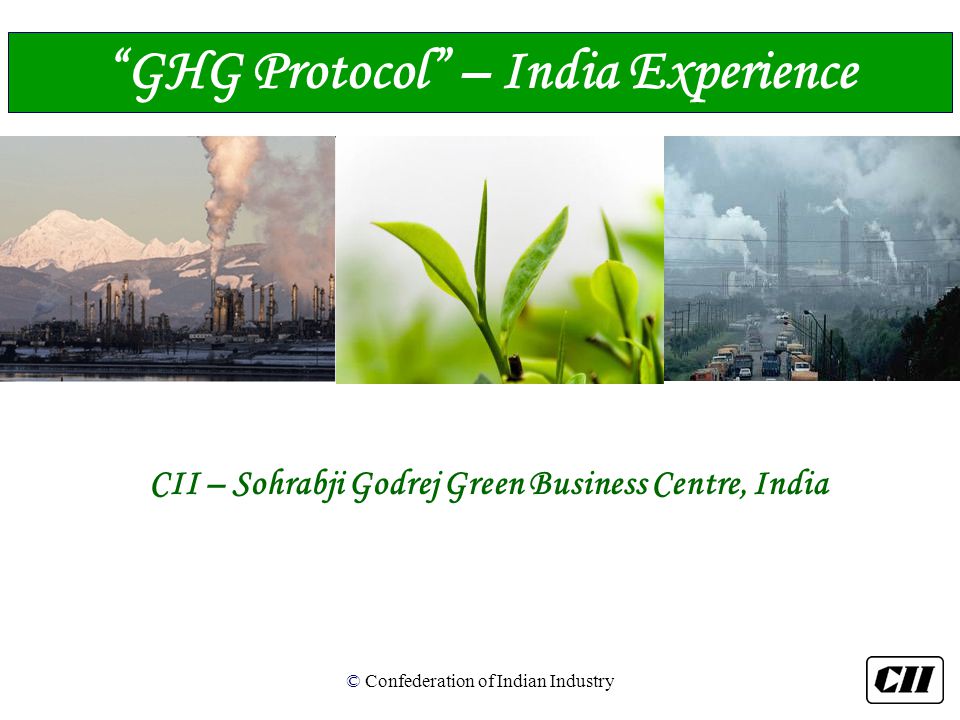 “GHG Protocol” – India Experience

CII – Sohrabji Godrej Green Business Centre, India

© Confederation of Indian Industry

CII